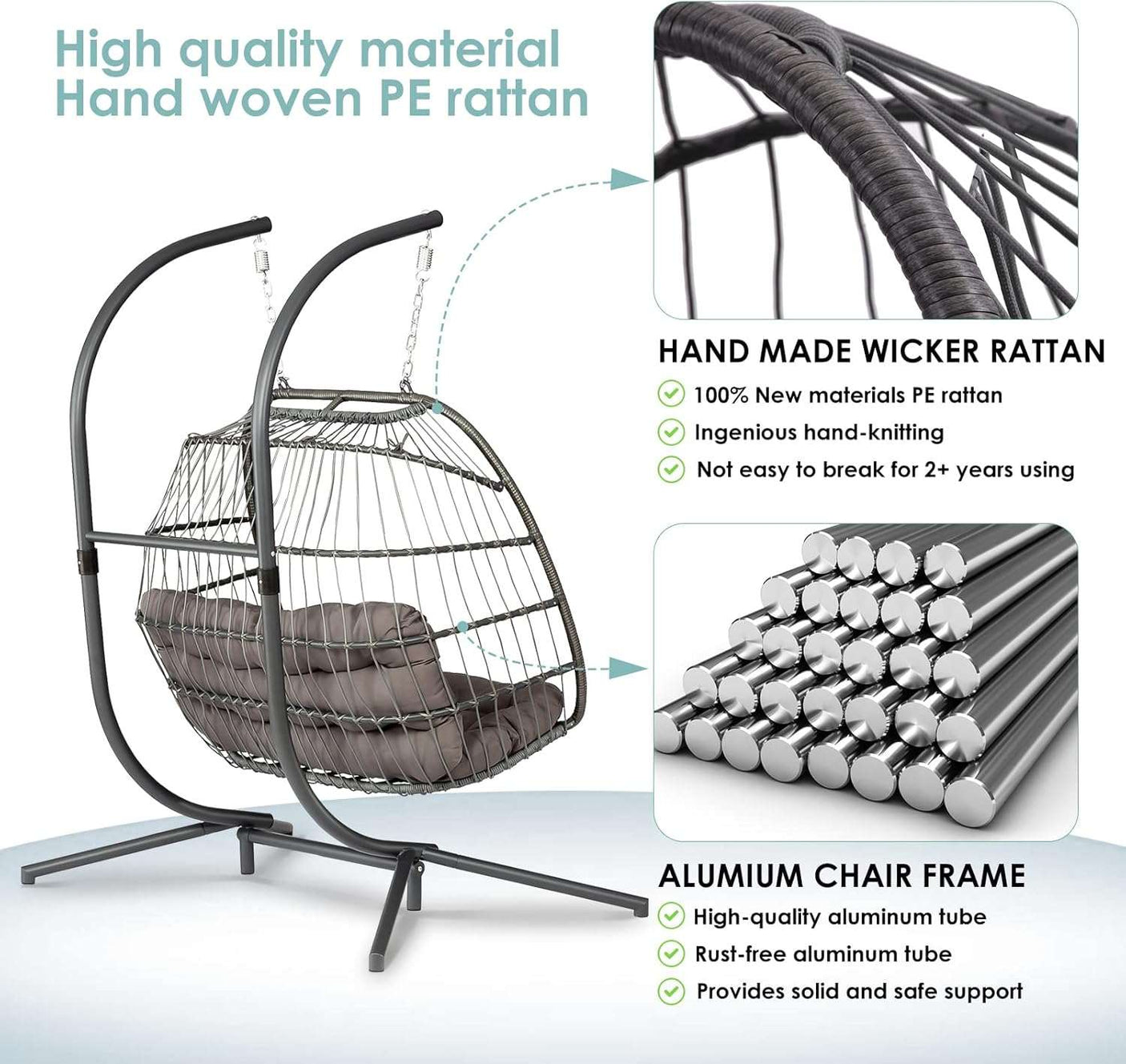 High quality material
Hand woven PE rattan

HAND MADE WICKER RATTAN
100% New materials PE rattan
Ingenious hand-knitting
Not easy to break for 2+ years using

ALUMIUM CHAIR FRAME
High-quality aluminum tube
Rust-free aluminum tube
Provides solid and safe support